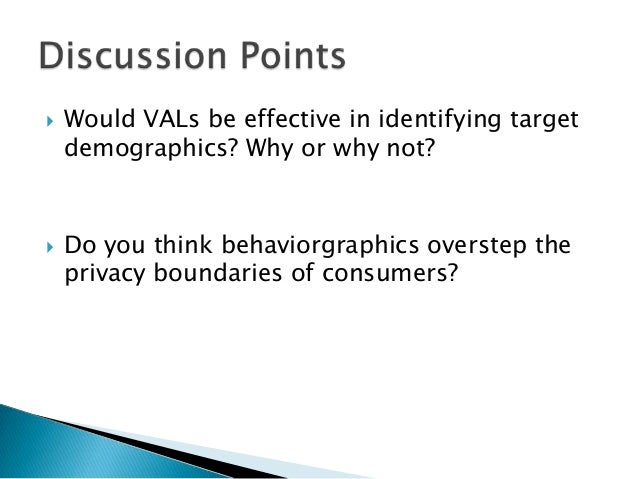 Discussion Points

Would VALs be effective in identifying target demographics? Why or why not?

Do you think behaviorgraphics overstep the privacy boundaries of consumers?